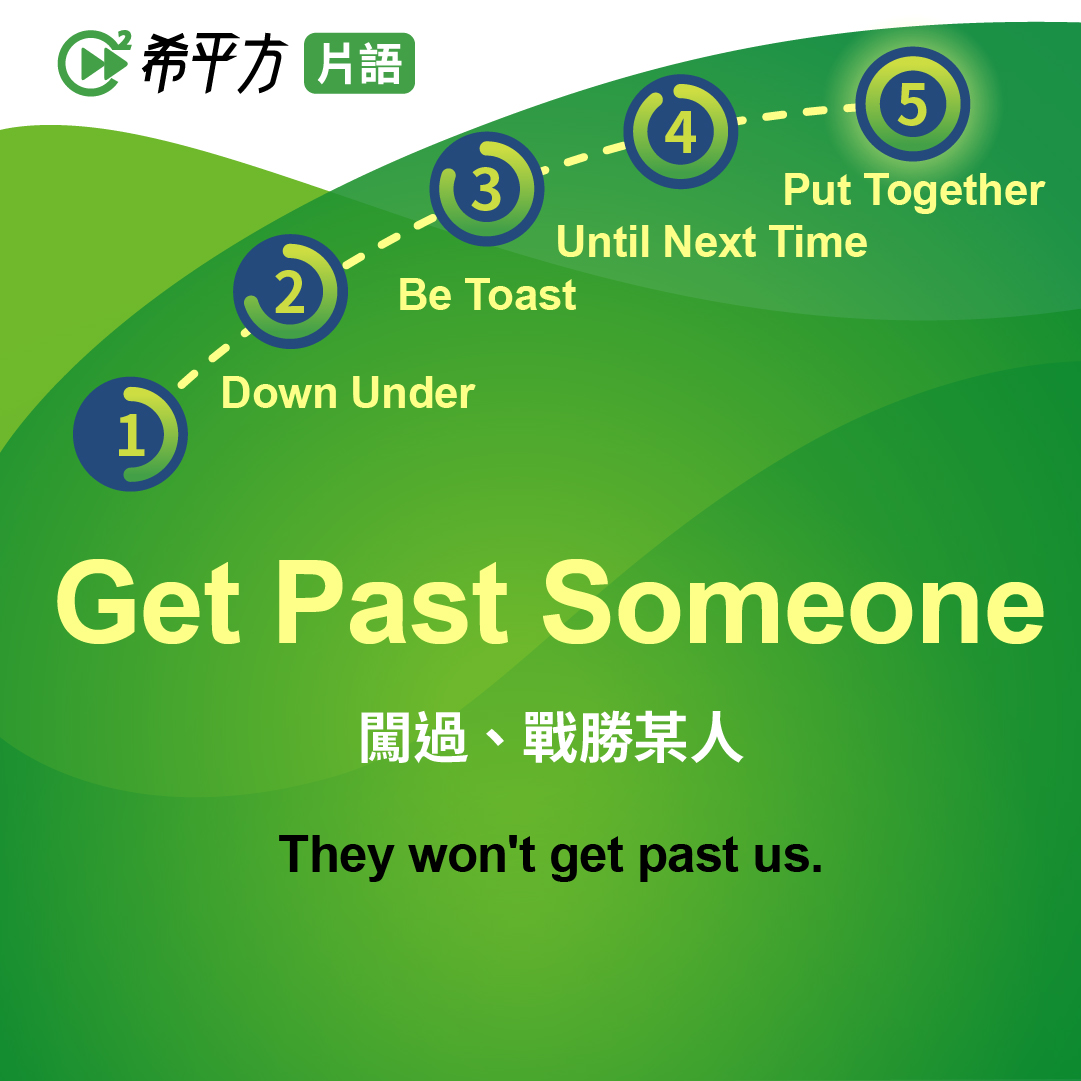 希平方 片語

1 Down Under

2 Be Toast

3 Until Next Time

4 Put Together

5

Get Past Someone

闖過、戰勝某人

They won't get past us.